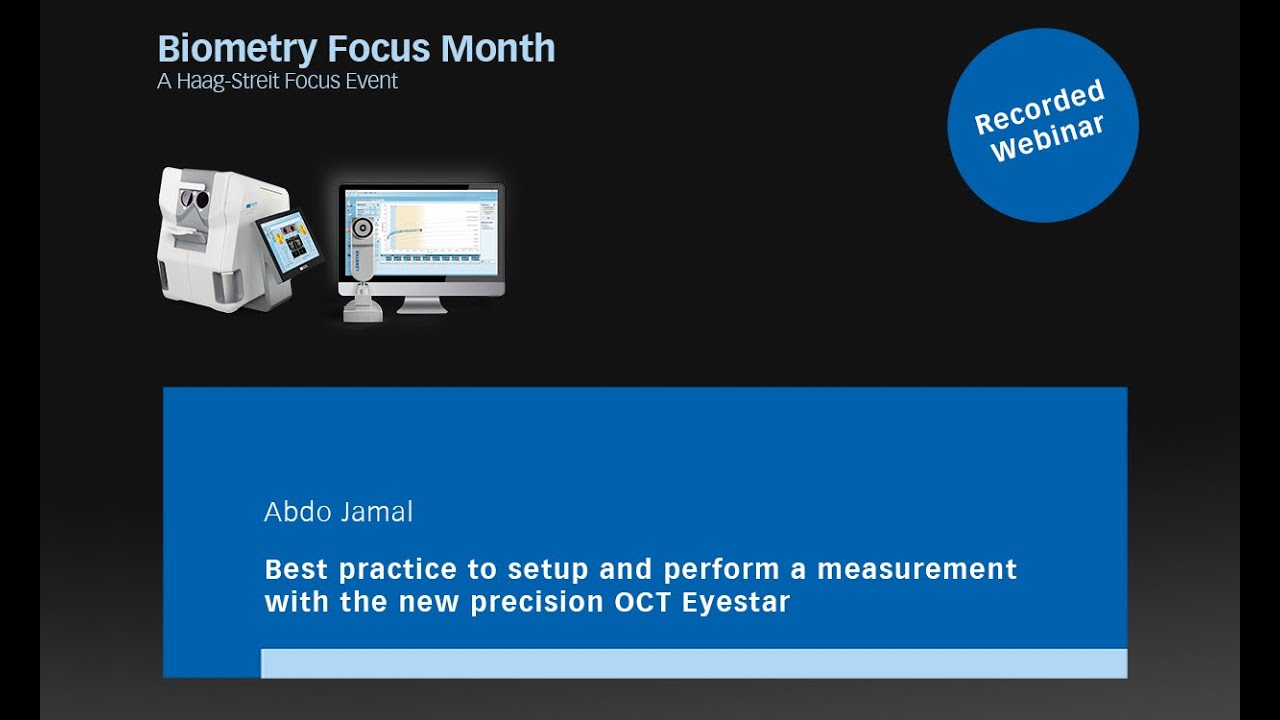 Biometry Focus Month
A Haag-Streit Focus Event

Recorded Webinar

Abdo Jamal

Best practice to setup and perform a measurement with the new precision OCT Eyestar